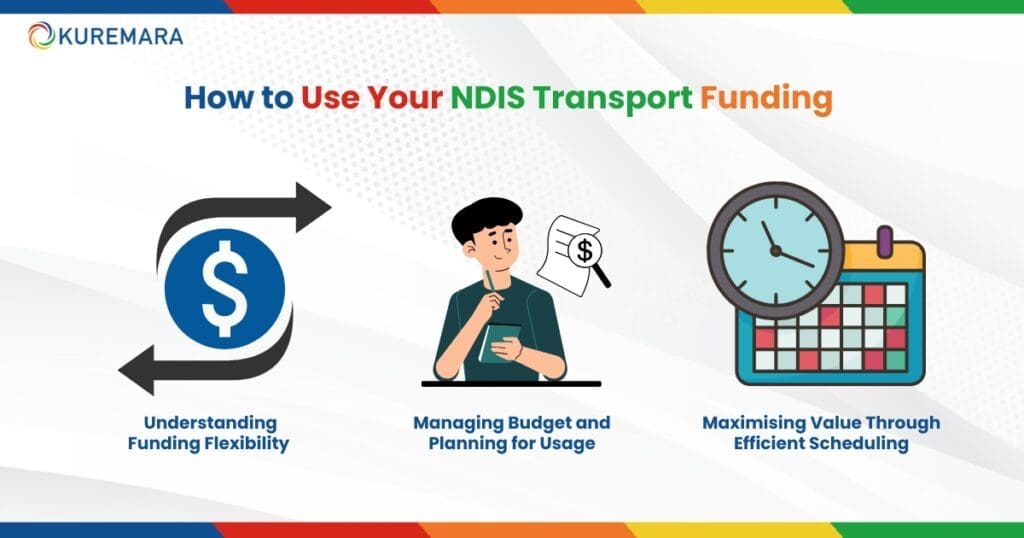 KUREMARA

How to Use Your NDIS Transport Funding

$

Understanding Funding Flexibility

$

Managing Budget and Planning for Usage

Maximising Value Through Efficient Scheduling